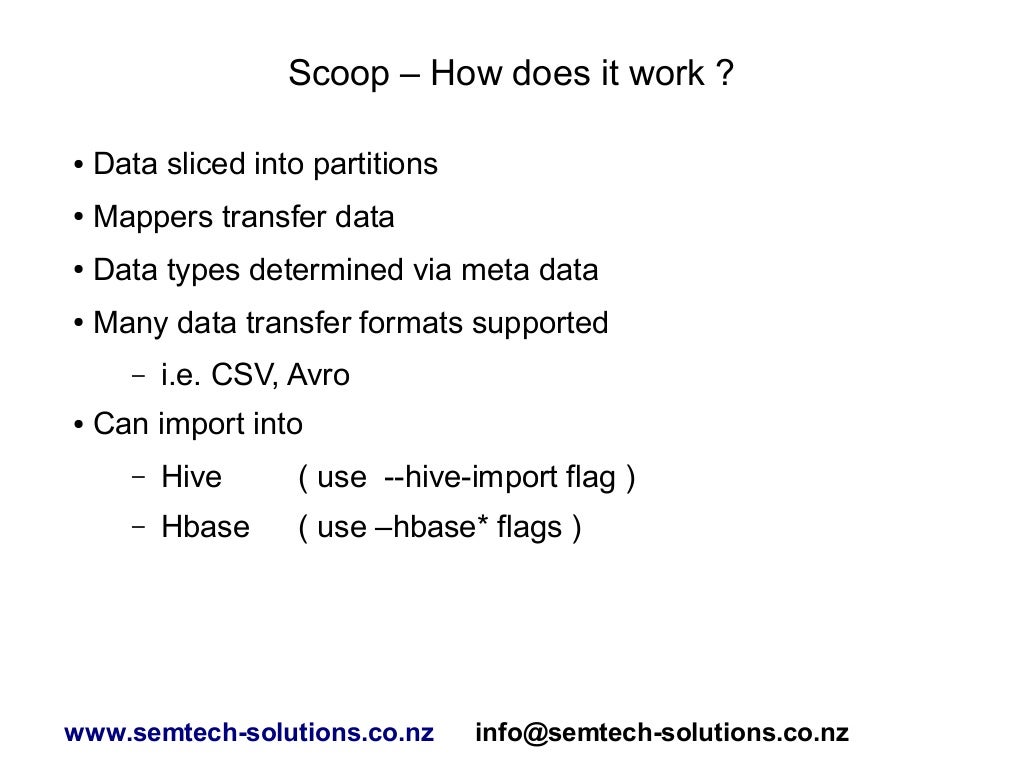 Scoop – How does it work ?

• Data sliced into partitions

• Mappers transfer data

• Data types determined via meta data

• Many data transfer formats supported

– i.e. CSV, Avro

• Can import into

– Hive ( use --hive-import flag )

– Hbase ( use –hbase* flags )

www.semtech-solutions.co.nz info@semtech-solutions.co.nz